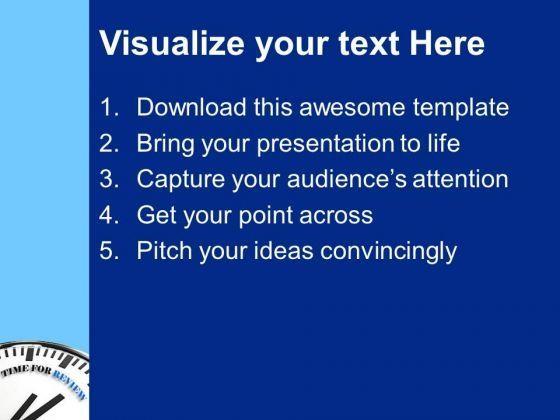 Visualize your text Here

1. Download this awesome template
2. Bring your presentation to life
3. Capture your audience's attention
4. Get your point across
5. Pitch your ideas convincingly

TIME FOR REVIEW